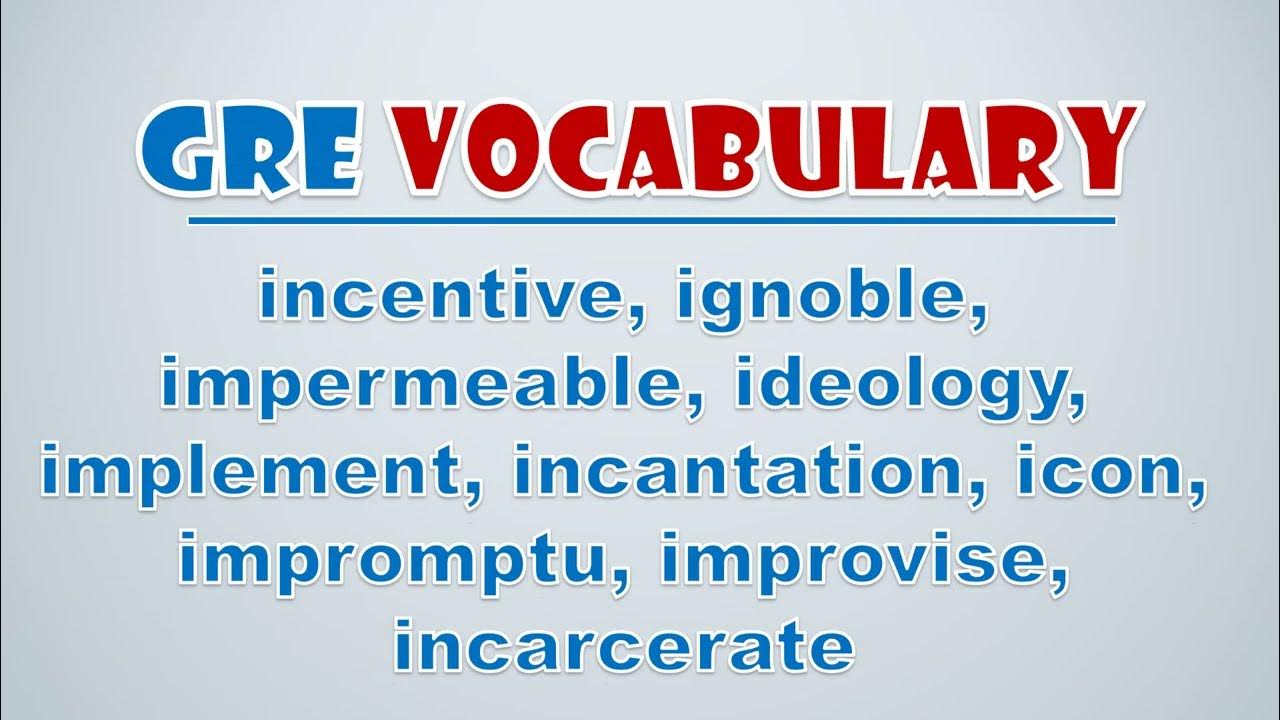 GRE VOCABULARY

incentive, ignoble, impermeable, ideology, implement, incantation, icon, impromptu, improvise, incarcerate